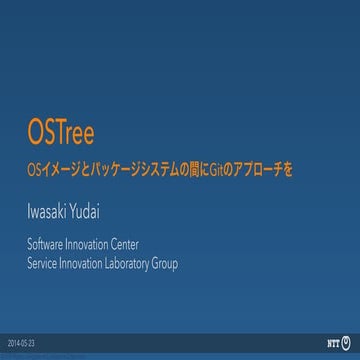 OSTree

OSイメージとパッケージシステムの間にGitのアプローチを

Iwasaki Yudai

Software Innovation Center
Service Innovation Laboratory Group

2014-05-23

NTT